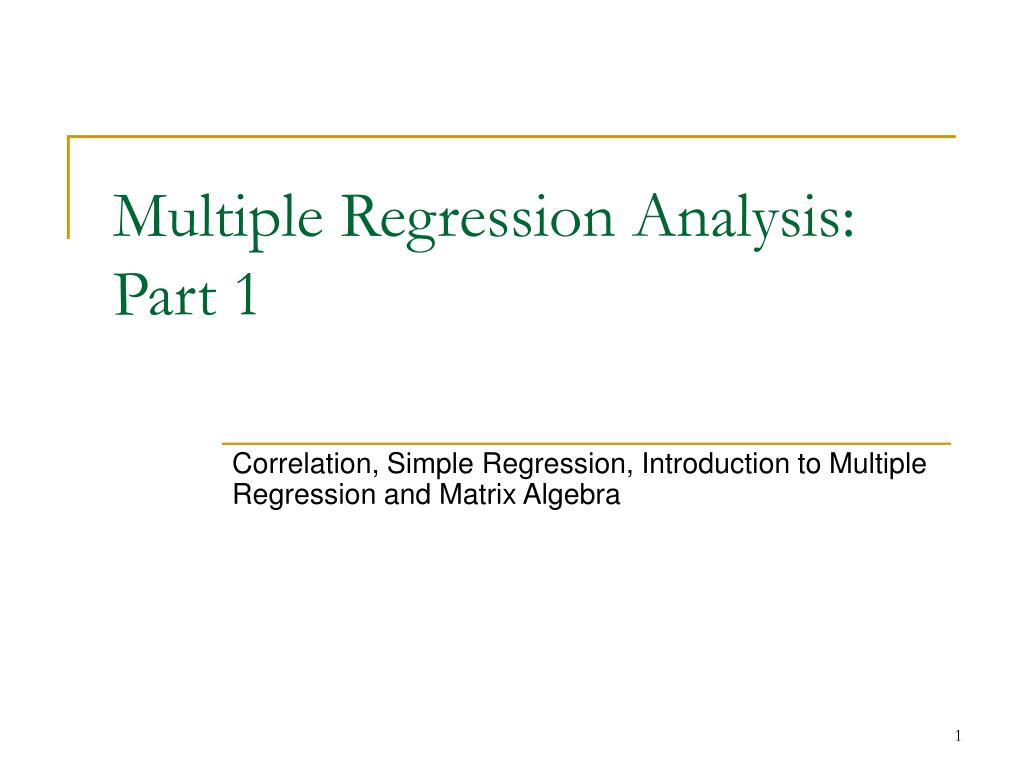 Multiple Regression Analysis: Part 1

Correlation, Simple Regression, Introduction to Multiple Regression and Matrix Algebra

1